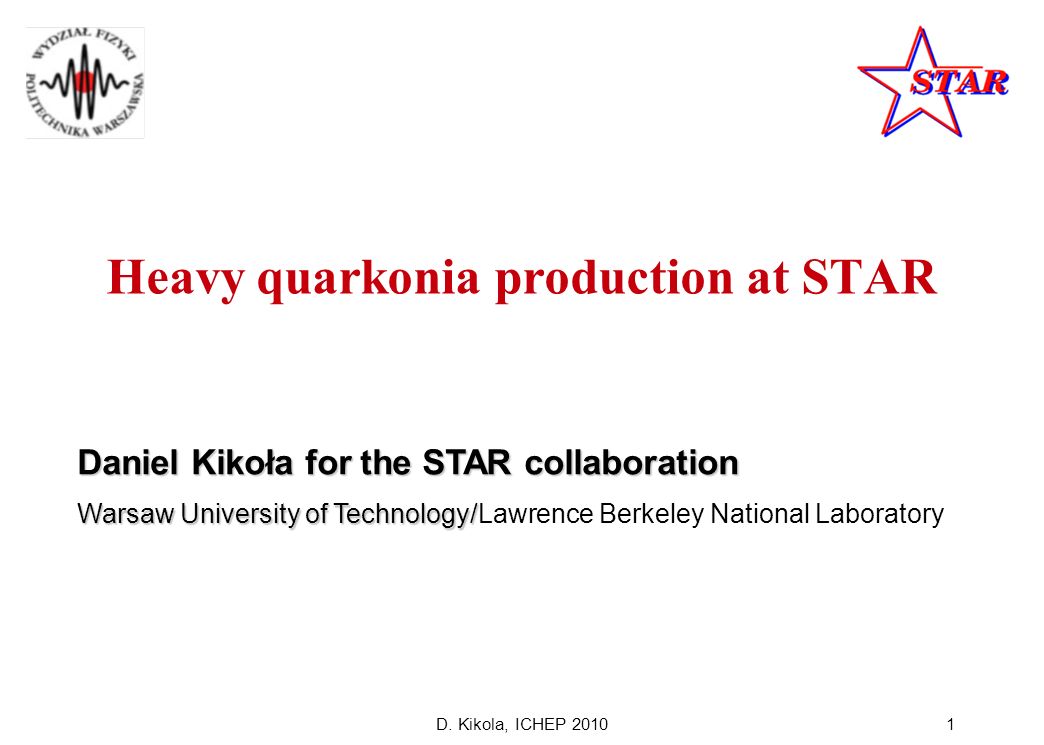 WYDZIAŁ FIZYKI
POLITECHNIKA WARSZAWSKA

STAR

Heavy quarkonia production at STAR

Daniel Kikoła for the STAR collaboration

Warsaw University of Technology/Lawrence Berkeley National Laboratory

D. Kikola, ICHEP 2010

1